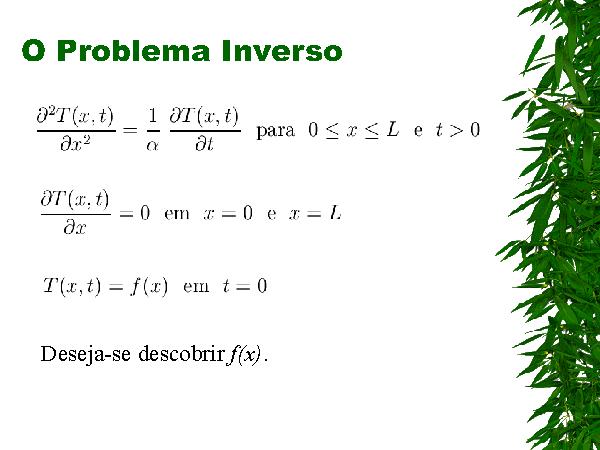 O Problema Inverso

$\frac{\partial^2 T(x,t)}{\partial x^2} = \frac{1}{\alpha} \frac{\partial T(x,t)}{\partial t}$ para $0 \leq x \leq L$ e $t > 0$

$\frac{\partial T(x,t)}{\partial x} = 0$ em $x = 0$ e $x = L$

$T(x,t) = f(x)$ em $t = 0$

Deseja-se descobrir $f(x)$.